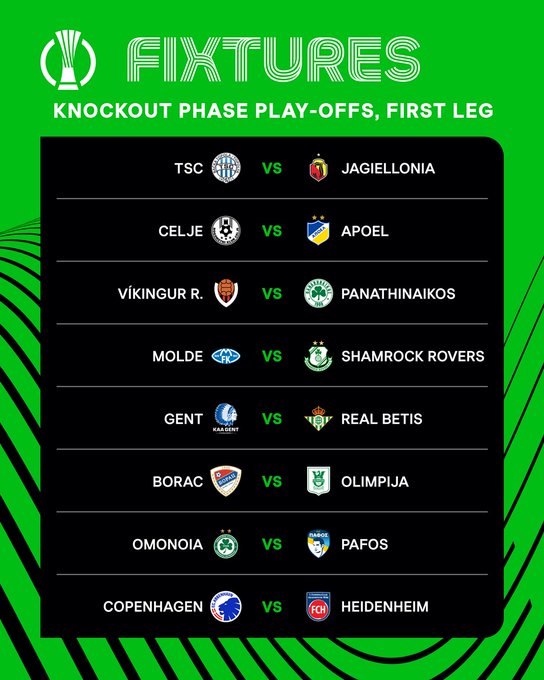 FIXTURES

KNOCKOUT PHASE PLAY-OFFS, FIRST LEG

TSC VS JAGIELLONIA

CELJE VS APOEL

VÍKINGUR R. VS PANATHINAIKOS

MOLDE VS SHAMROCK ROVERS

GENT VS REAL BETIS

BORAC VS OLIMPIJA

OMONOIA VS PAFOS

COPENHAGEN VS HEIDENHEIM